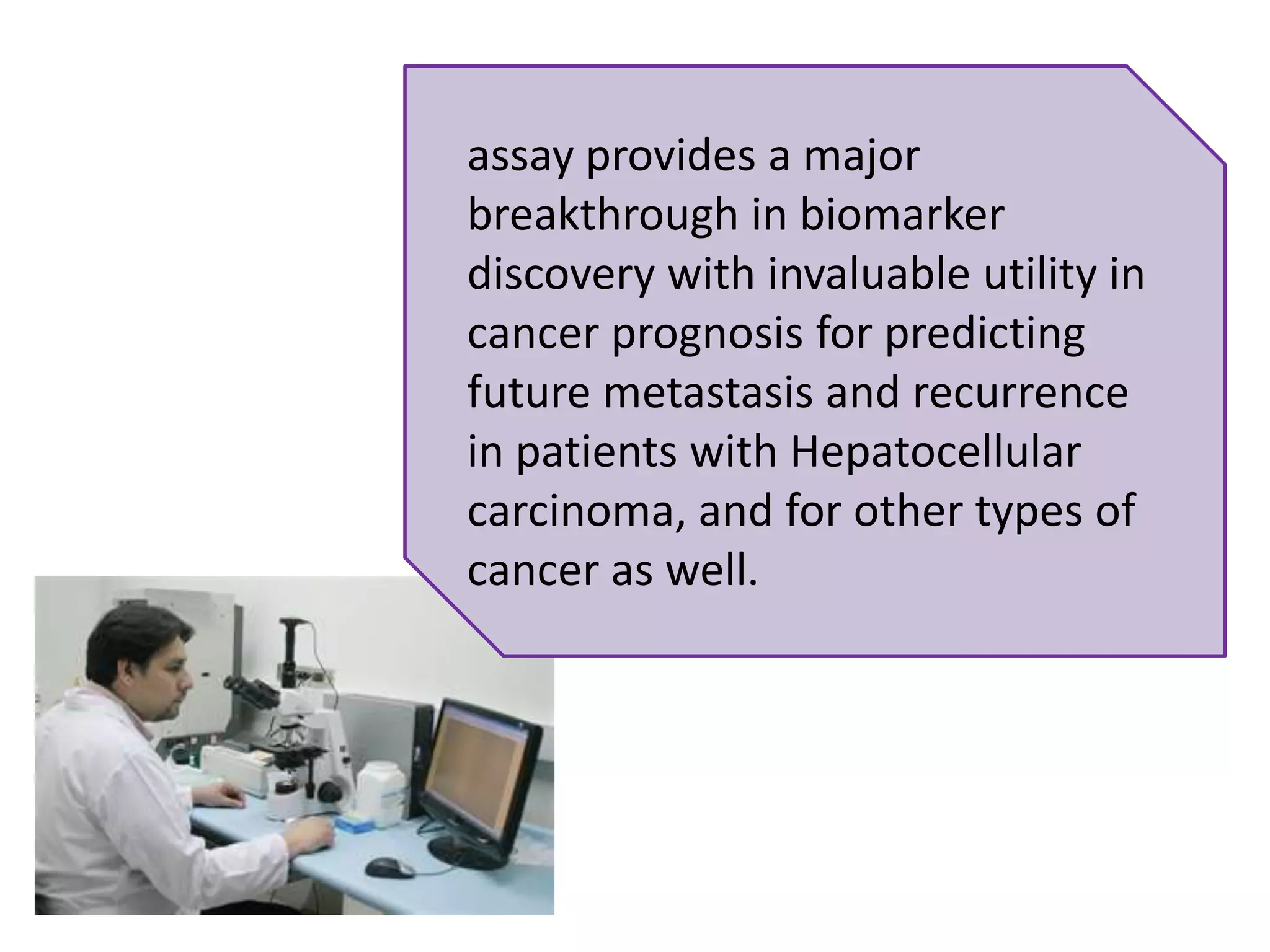 assay provides a major breakthrough in biomarker discovery with invaluable utility in cancer prognosis for predicting future metastasis and recurrence in patients with Hepatocellular carcinoma, and for other types of cancer as well.